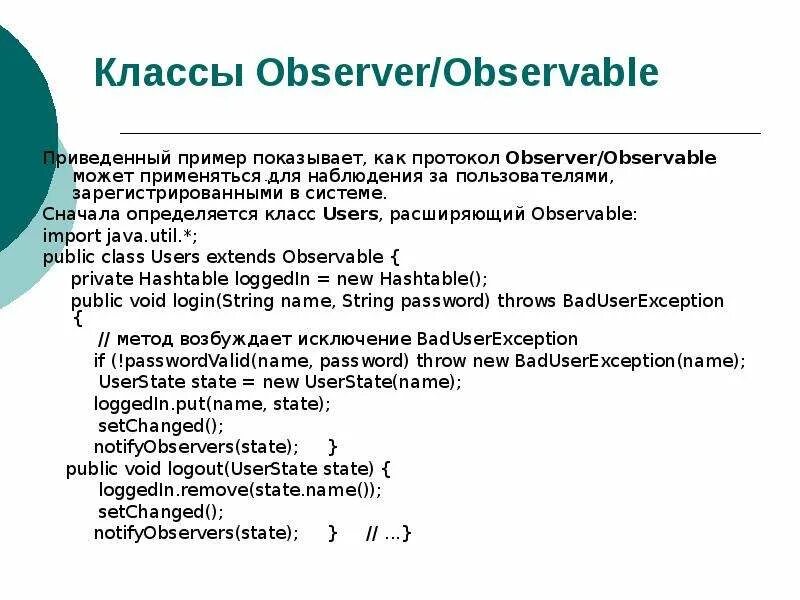 Классы Observer/Observable

Приведенный пример показывает, как протокол Observer/Observable может применяться для наблюдения за пользователями, зарегистрированными в системе.

Сначала определяется класс Users, расширяющий Observable:

import java.util.*;
public class Users extends Observable {
private Hashtable loggedIn = new Hashtable();
public void login(String name, String password) throws BadUserException {
// метод возбуждает исключение BadUserException
if (!passwordValid(name, password) throw new BadUserException(name);
UserState state = new UserState(name);
loggedIn.put(name, state);
setChanged();
notifyObservers(state); }
public void logout(UserState state) {
loggedIn.remove(state.name());
setChanged();
notifyObservers(state); } // ...}